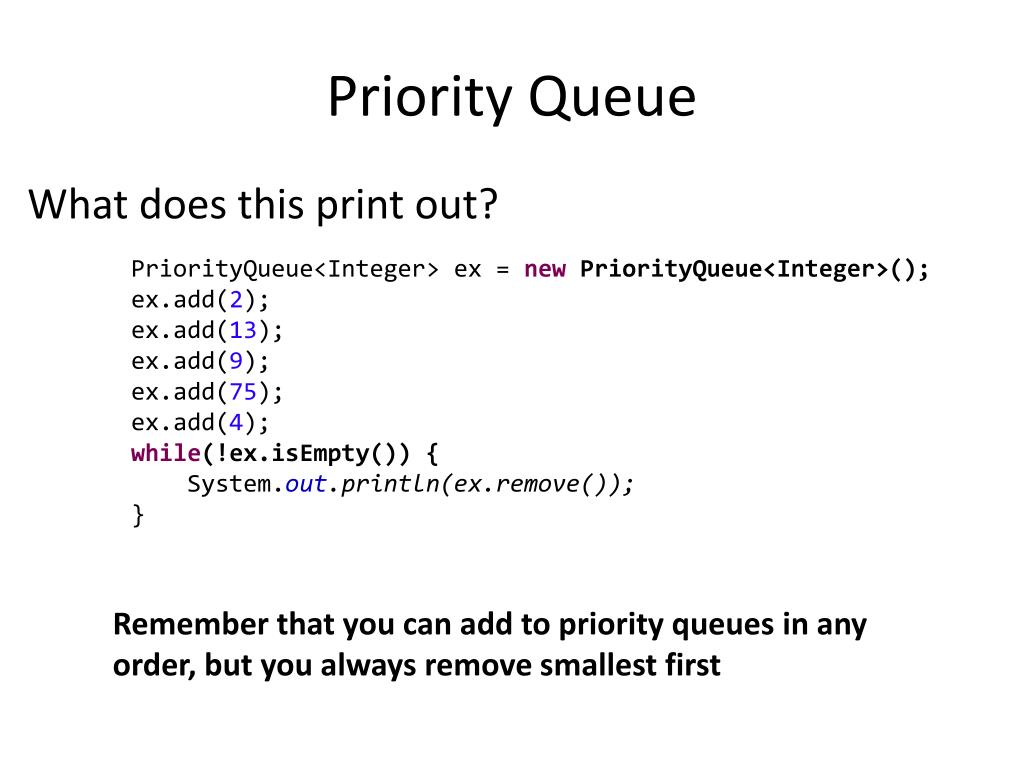 Priority Queue

What does this print out?

PriorityQueue<Integer> ex = new PriorityQueue<Integer>();
ex.add(2);
ex.add(13);
ex.add(9);
ex.add(75);
ex.add(4);
while(!ex.isEmpty()) {
    System.out.println(ex.remove());
}

Remember that you can add to priority queues in any order, but you always remove smallest first